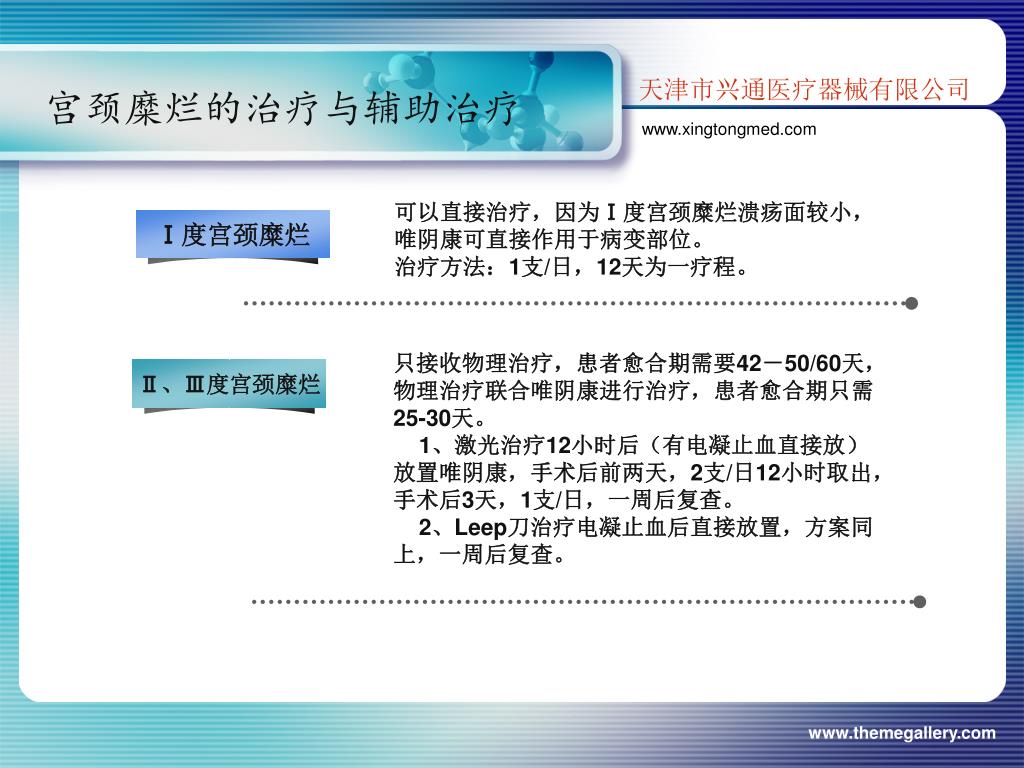 宫颈糜烂的治疗与辅助治疗

天津市兴通医疗器械有限公司

www.xingtongmed.com

Ⅰ度宫颈糜烂

可以直接治疗，因为Ⅰ度宫颈糜烂溃疡面较小，唯阴康可直接作用于病变部位。
治疗方法：1支/日，12天为一疗程。

Ⅱ、Ⅲ度宫颈糜烂

只接收物理治疗，患者愈合期需要42－50/60天，物理治疗联合唯阴康进行治疗，患者愈合期只需25-30天。
1、激光治疗12小时后（有电凝止血直接放）放置唯阴康，手术后前两天，2支/日12小时取出，手术后3天，1支/日，一周后复查。
2、Leep刀治疗电凝止血后直接放置，方案同上，一周后复查。

www.themegallery.com